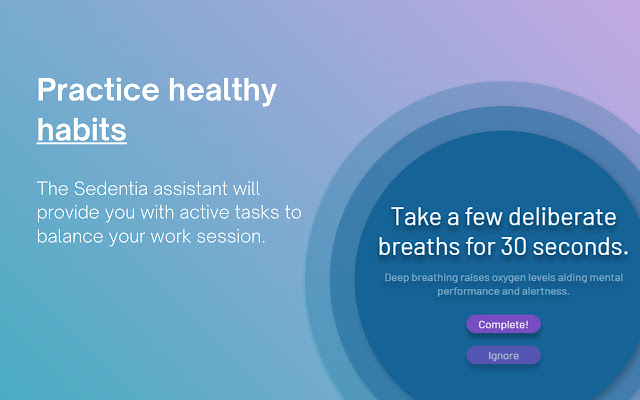 Practice healthy habits

The Sedentia assistant will provide you with active tasks to balance your work session.

Take a few deliberate breaths for 30 seconds.

Deep breathing raises oxygen levels aiding mental performance and alertness.

Complete!

Ignore